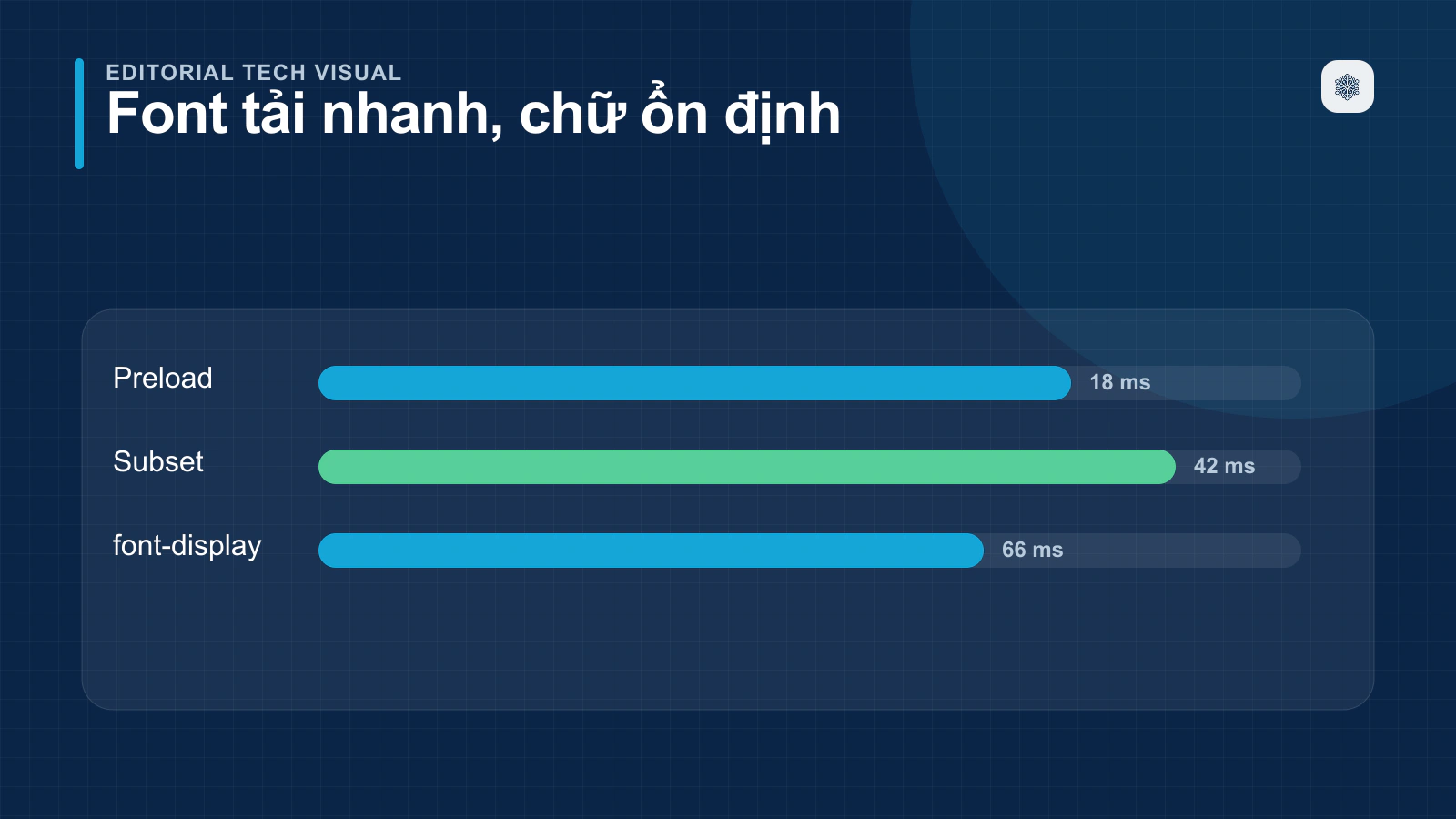 EDITORIAL TECH VISUAL
Font tải nhanh, chữ ổn định

Preload
18 ms
Subset
42 ms
font-display
66 ms